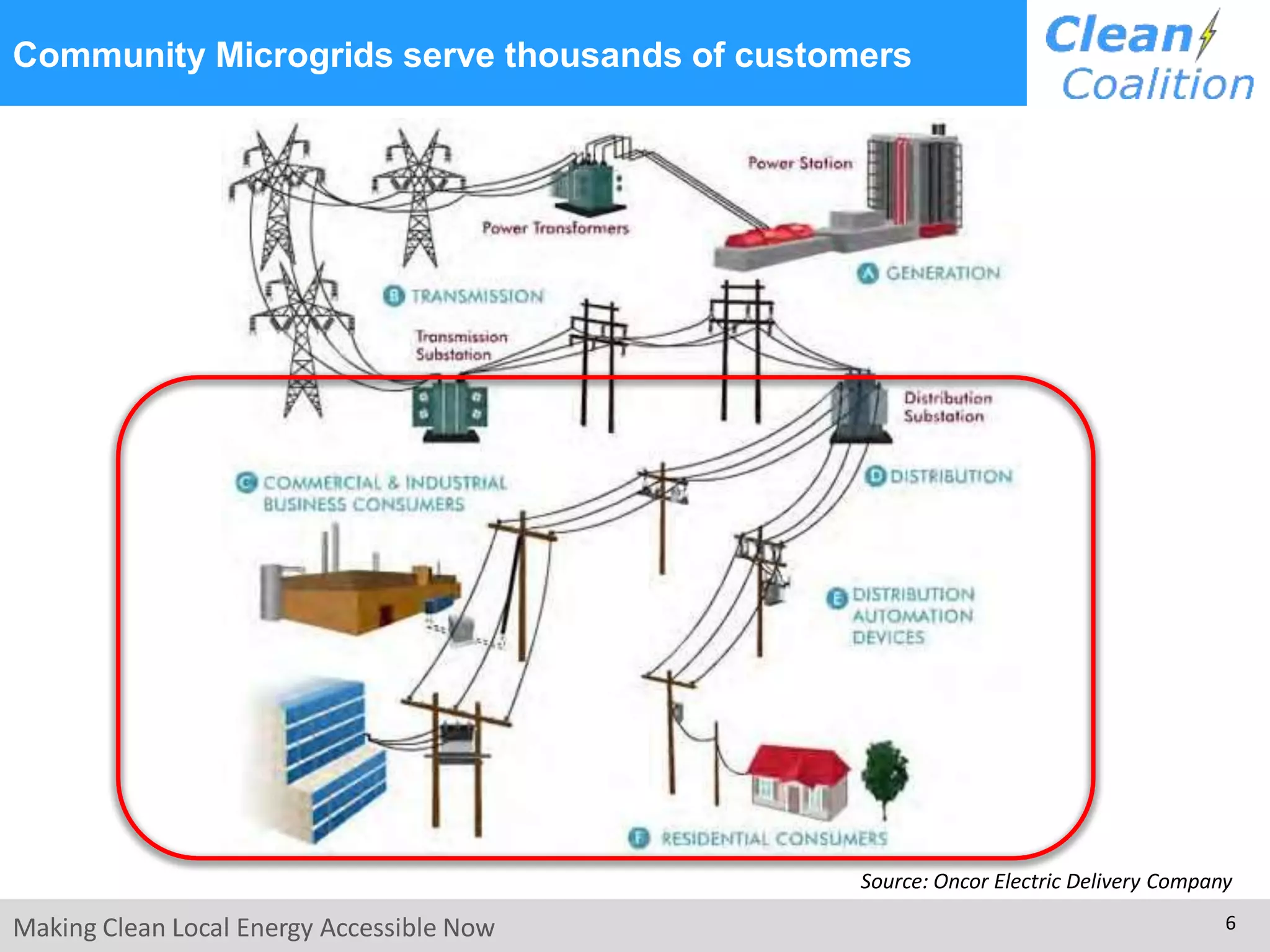 Community Microgrids serve thousands of customers

Clean Coalition

Power Station

Power Transformers

A GENERATION

B TRANSMISSION

Transmission Substation

Distribution Substation

C COMMERCIAL & INDUSTRIAL BUSINESS CONSUMERS

D DISTRIBUTION

E DISTRIBUTION AUTOMATION DEVICES

F RESIDENTIAL CONSUMERS

Source: Oncor Electric Delivery Company

Making Clean Local Energy Accessible Now

6